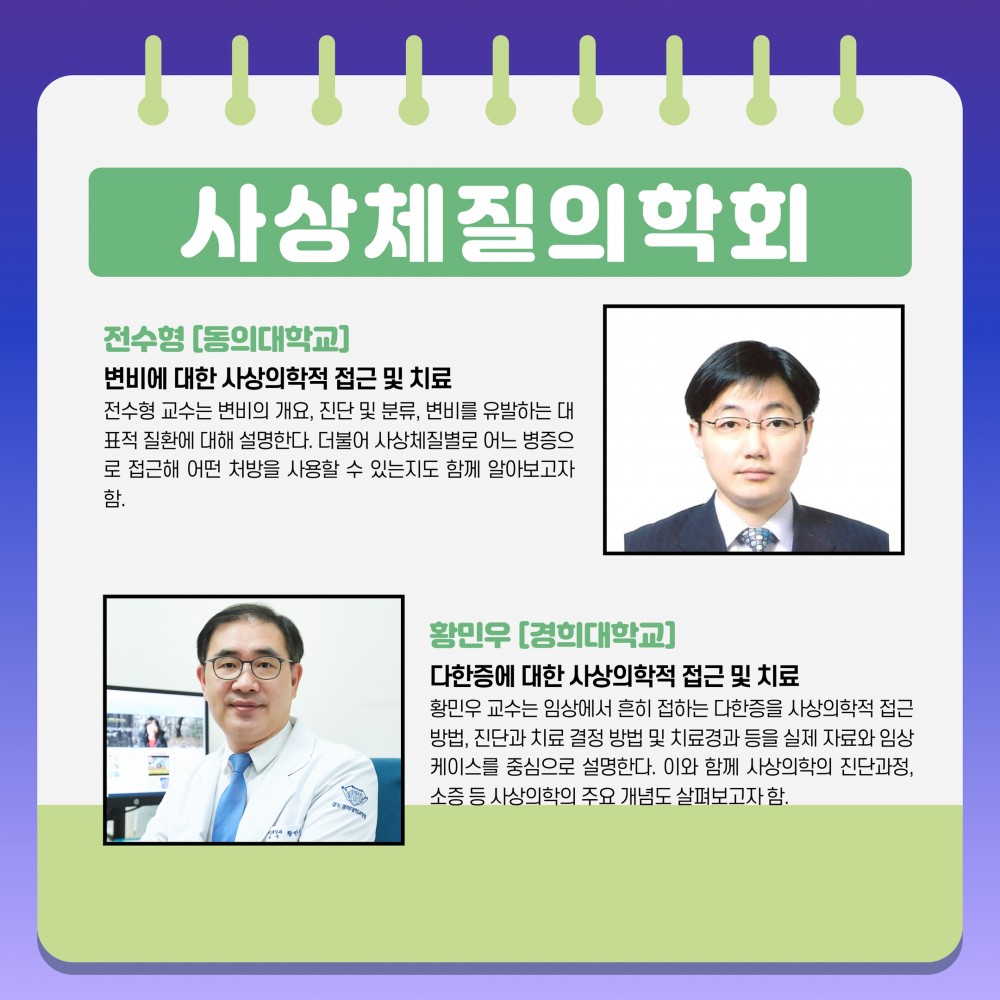 사상체질의학회

전수형 [동의대학교]

변비에 대한 사상의학적 접근 및 치료

전수형 교수는 변비의 개요, 진단 및 분류, 변비를 유발하는 대표적 질환에 대해 설명한다. 더불어 사상체질별로 어느 병증으로 접근해 어떤 처방을 사용할 수 있는지도 함께 알아보고자 함.

황민우 [경희대학교]

다한증에 대한 사상의학적 접근 및 치료

황민우 교수는 임상에서 흔히 접하는 다한증을 사상의학적 접근 방법, 진단과 치료 결정 방법 및 치료경과 등을 실제 자료와 임상 케이스를 중심으로 설명한다. 이와 함께 사상의학의 진단과정, 소증 등 사상의학의 주요 개념도 살펴보고자 함.